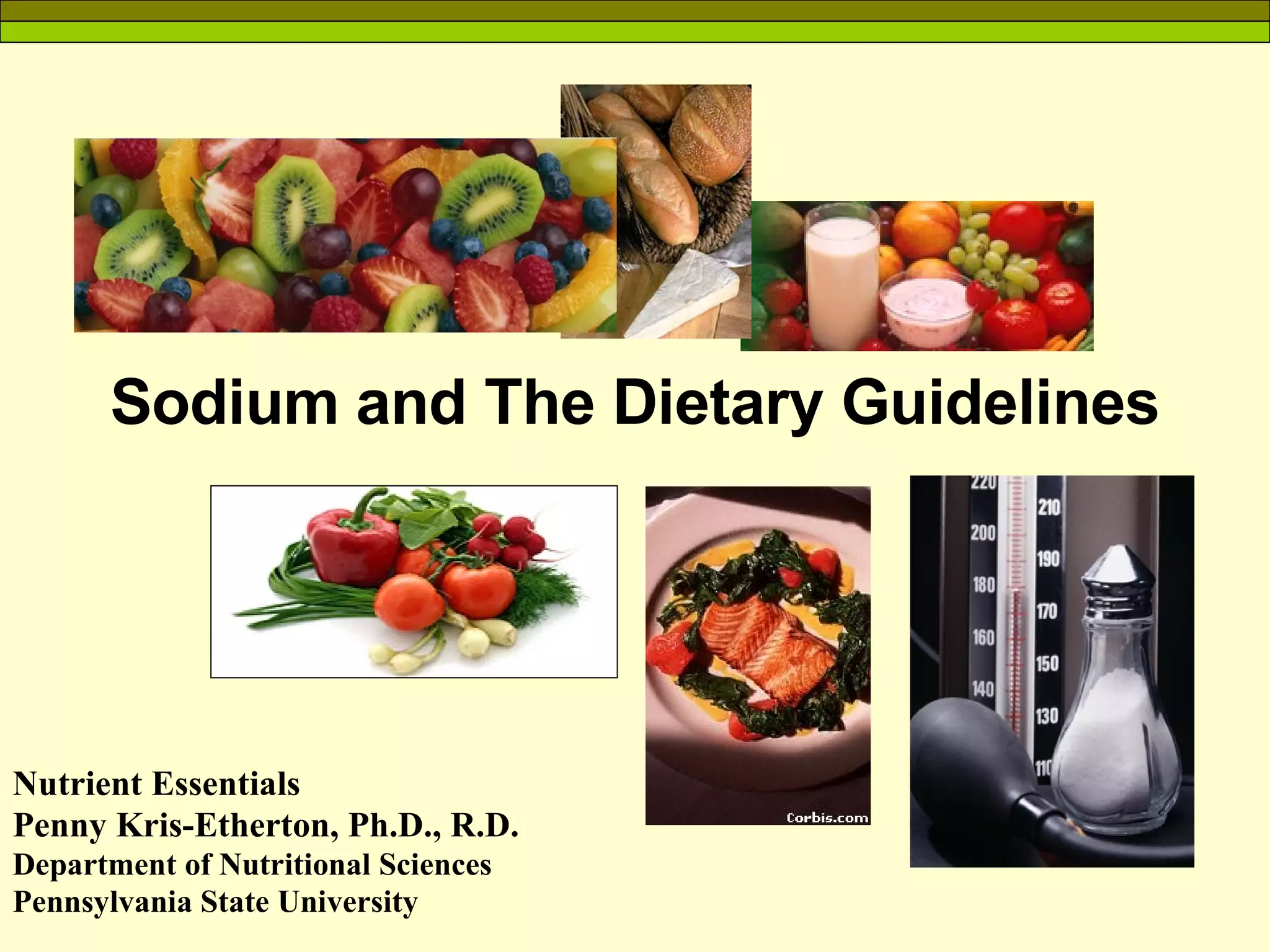 Sodium and The Dietary Guidelines

Corbis.com

220
200
180
160
140

210
190
170
150
130
110

Nutrient Essentials
Penny Kris-Etherton, Ph.D., R.D.
Department of Nutritional Sciences
Pennsylvania State University